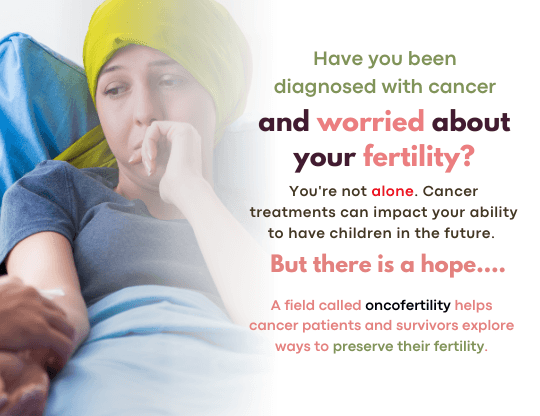 Have you been diagnosed with cancer and worried about your fertility?

You're not alone. Cancer treatments can impact your ability to have children in the future.

But there is a hope....

A field called oncofertility helps cancer patients and survivors explore ways to preserve their fertility.